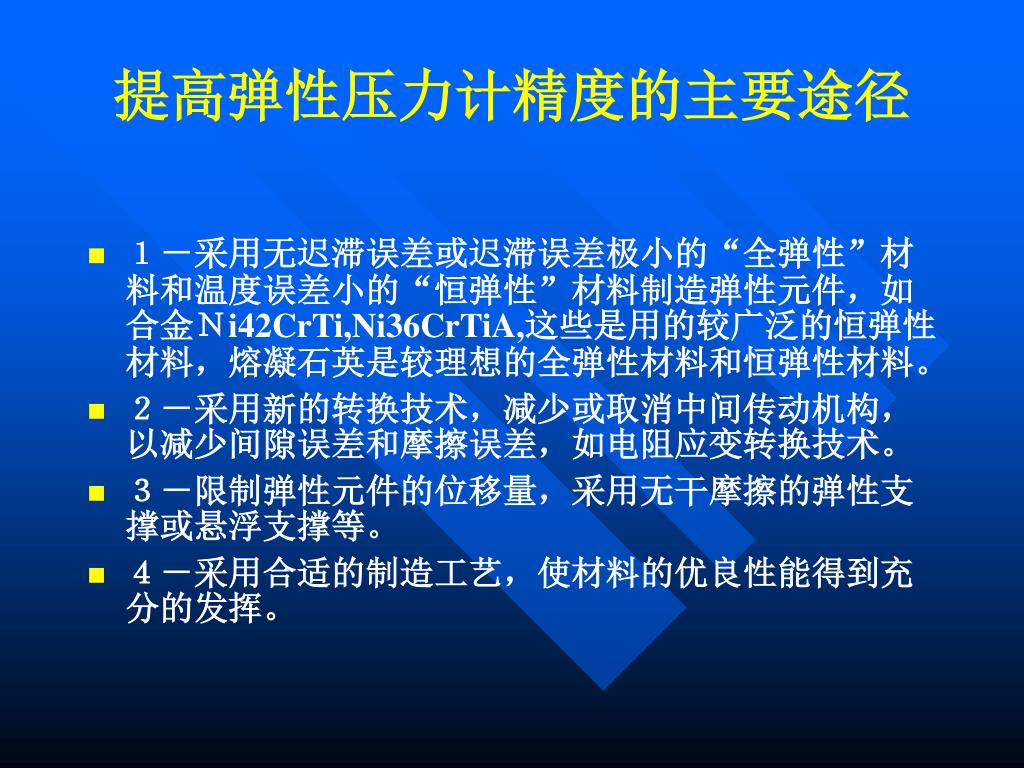 提高弹性压力计精度的主要途径

■ １－采用无迟滞误差或迟滞误差极小的“全弹性”材料和温度误差小的“恒弹性”材料制造弹性元件，如合金Ｎi42CrTi,Ni36CrTiA,这些是用的较广泛的恒弹性材料，熔凝石英是较理想的全弹性材料和恒弹性材料。

■ ２－采用新的转换技术，减少或取消中间传动机构，以减少间隙误差和摩擦误差，如电阻应变转换技术。

■ ３－限制弹性元件的位移量，采用无干摩擦的弹性支撑或悬浮支撑等。

■ ４－采用合适的制造工艺，使材料的优良性能得到充分的发挥。